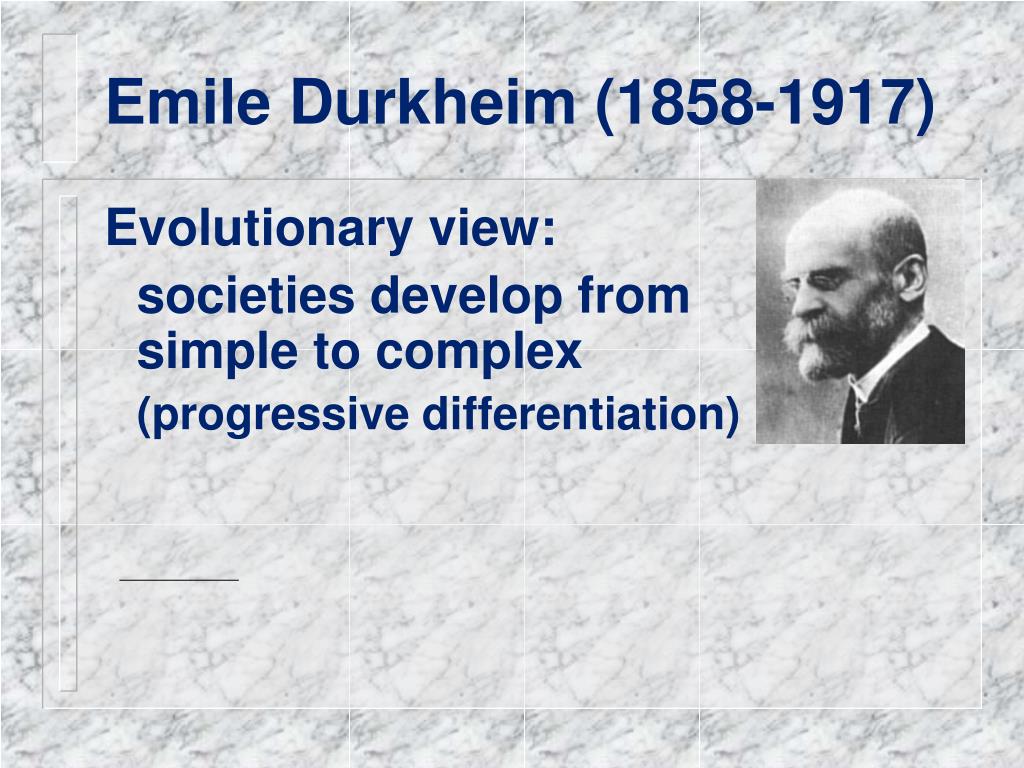 Emile Durkheim (1858-1917)

Evolutionary view:

societies develop from simple to complex

(progressive differentiation)